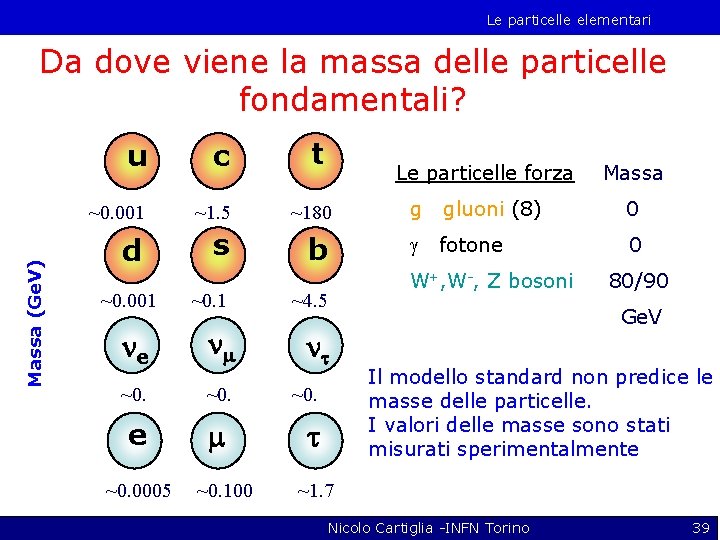 Le particelle elementari

Da dove viene la massa delle particelle fondamentali?

Massa (GeV)

u c t

~0.001 ~1.5 ~180

d s b

~0.001 ~0.1 ~4.5

$\nu_e$ $\nu_\mu$ $\nu_\tau$

~0. ~0. ~0.

e $\mu$ $\tau$

~0.0005 ~0.100 ~1.7

| Le particelle forza | Massa |
|---|---|
| g gluoni (8) | 0 |
| $\gamma$ fotone | 0 |
| $W^+$,$W^-$, Z bosoni | 80/90 GeV |

Il modello standard non predice le masse delle particelle.
I valori delle masse sono stati misurati sperimentalmente

Nicolo Cartiglia -INFN Torino 39